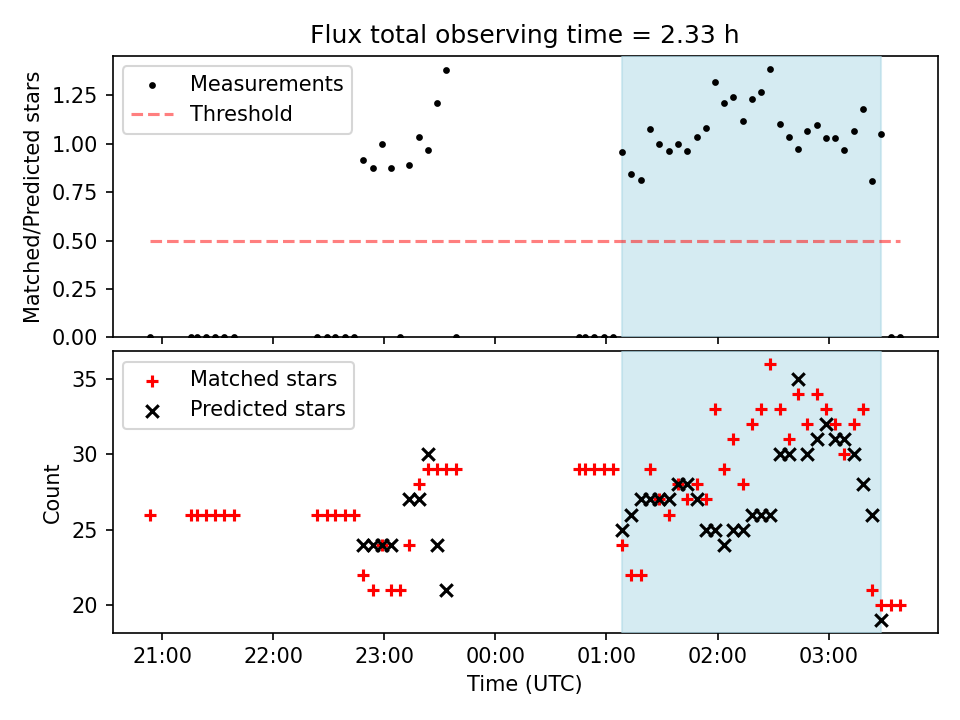 Flux total observing time = 2.33 h

Measurements
Threshold

Matched/Predicted stars

1.25
1.00
0.75
0.50
0.25
0.00

Matched stars
Predicted stars

Count

35
30
25
20

21:00
22:00
23:00
00:00
01:00
02:00
03:00

Time (UTC)